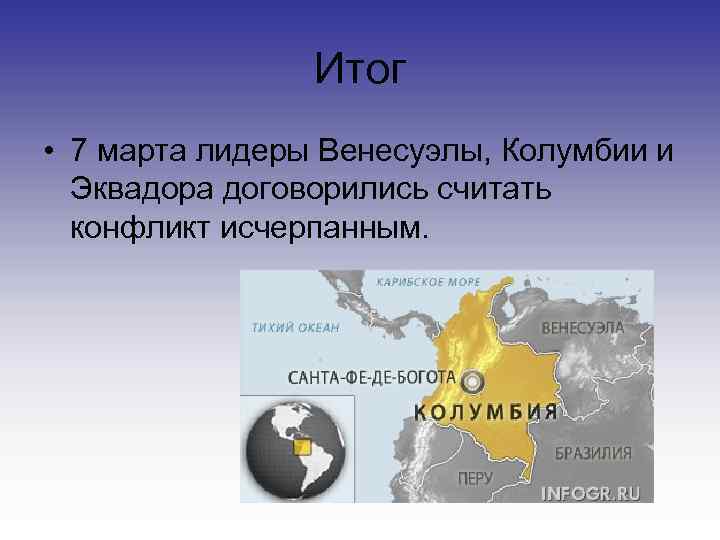 Итог

• 7 марта лидеры Венесуэлы, Колумбии и Эквадора договорились считать конфликт исчерпанным.

КАРИБСКОЕ МОРЕ
ТИХИЙ ОКЕАН
ВЕНЕСУЭЛА
САНТА-ФЕ-ДЕ-БОГОТА
КОЛУМБИЯ
БРАЗИЛИЯ
ПЕРУ
INFOGR.RU